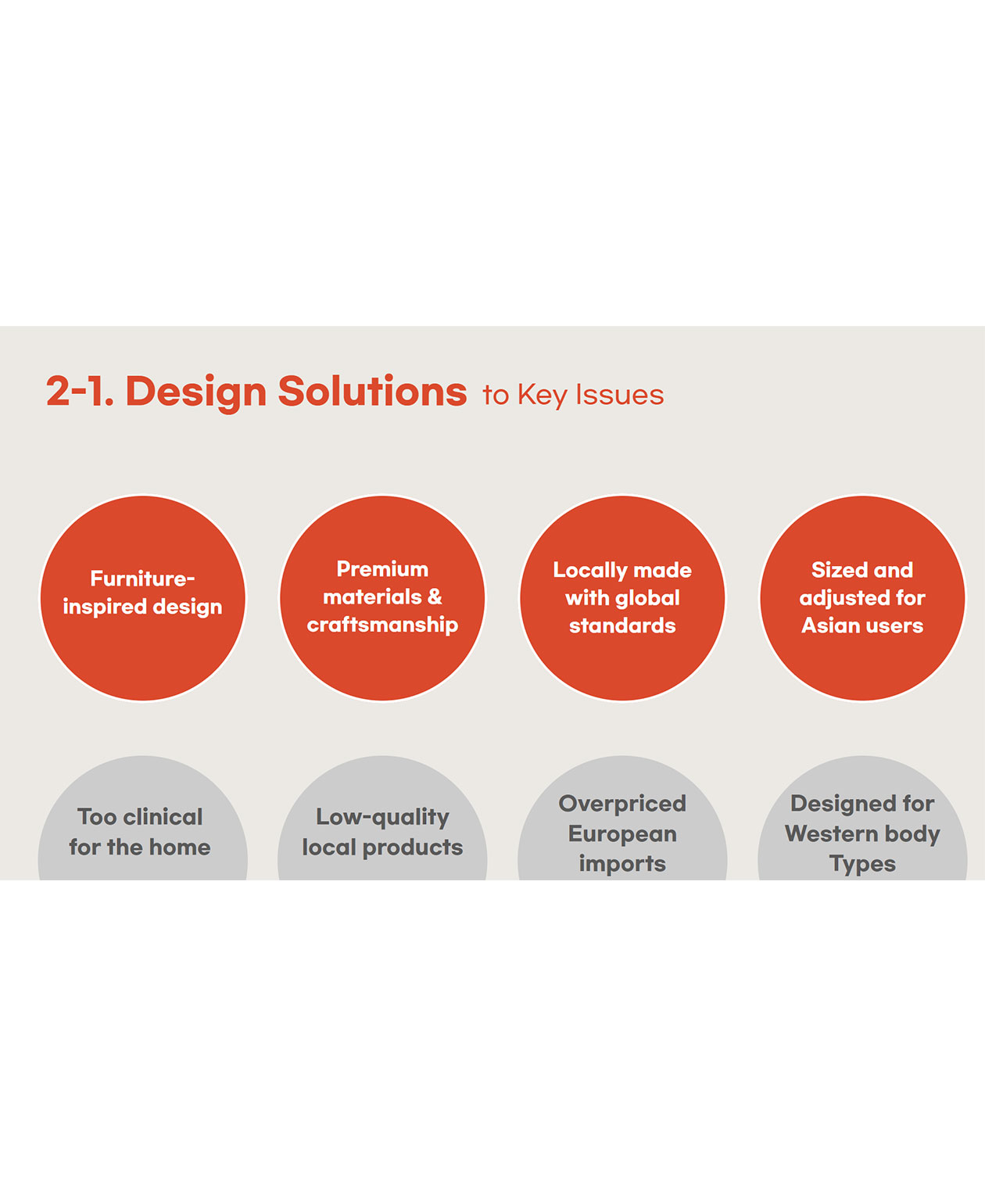 2-1. Design Solutions to Key Issues

Furniture-inspired design

Premium materials & craftsmanship

Locally made with global standards

Sized and adjusted for Asian users

Too clinical for the home

Low-quality local products

Overpriced European imports

Designed for Western body Types